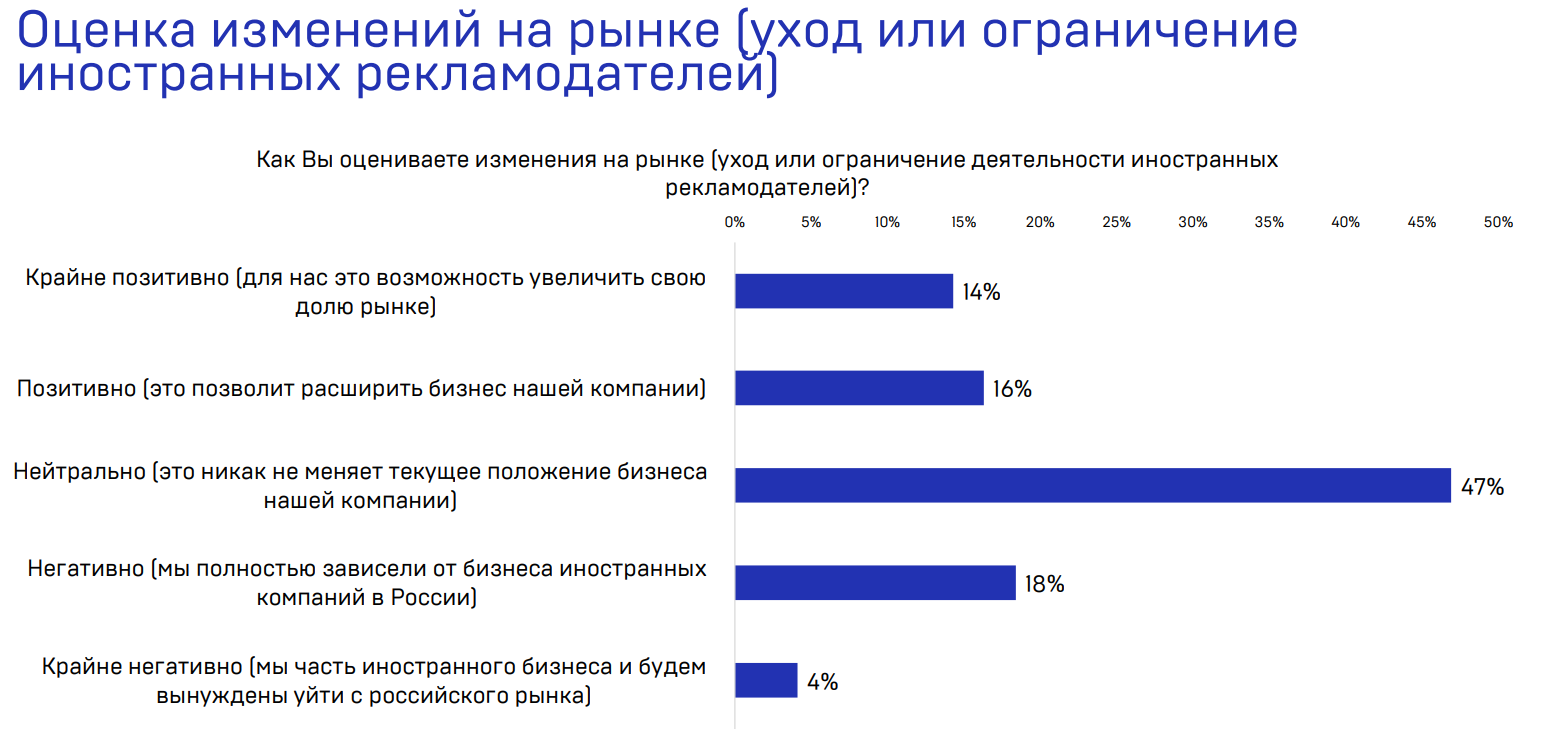 Оценка изменений на рынке (уход или ограничение иностранных рекламодателей)

Как Вы оцениваете изменения на рынке (уход или ограничение деятельности иностранных рекламодателей)?

0% 5% 10% 15% 20% 25% 30% 35% 40% 45% 50%

Крайне позитивно (для нас это возможность увеличить свою долю рынке) 14%

Позитивно (это позволит расширить бизнес нашей компании) 16%

Нейтрально (это никак не меняет текущее положение бизнеса нашей компании) 47%

Негативно (мы полностью зависели от бизнеса иностранных компаний в России) 18%

Крайне негативно (мы часть иностранного бизнеса и будем вынуждены уйти с российского рынка) 4%